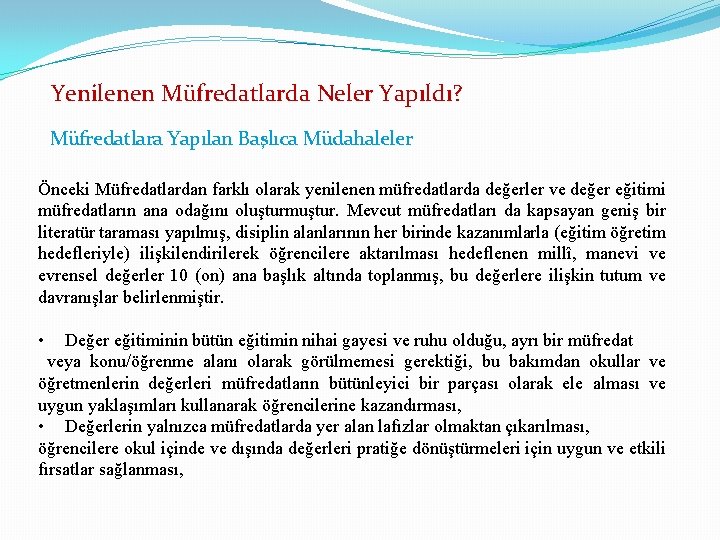 Yenilenen Müfredatlarda Neler Yapıldı?

Müfredatlara Yapılan Başlıca Müdahaleler

Önceki Müfredatlardan farklı olarak yenilenen müfredatlarda değerler ve değer eğitimi müfredatların ana odağını oluşturmuştur. Mevcut müfredatları da kapsayan geniş bir literatür taraması yapılmış, disiplin alanlarının her birinde kazanımlarla (eğitim öğretim hedefleriyle) ilişkilendirilerek öğrencilere aktarılması hedeflenen millî, manevi ve evrensel değerler 10 (on) ana başlık altında toplanmış, bu değerlere ilişkin tutum ve davranışlar belirlenmiştir.

• Değer eğitiminin bütün eğitimin nihai gayesi ve ruhu olduğu, ayrı bir müfredat veya konu/öğrenme alanı olarak görülmemesi gerektiği, bu bakımdan okullar ve öğretmenlerin değerleri müfredatların bütünleyici bir parçası olarak ele alması ve uygun yaklaşımları kullanarak öğrencilerine kazandırması,
• Değerlerin yalnızca müfredatlarda yer alan lafızlar olmaktan çıkarılması, öğrencilere okul içinde ve dışında değerleri pratiğe dönüştürmeleri için uygun ve etkili fırsatlar sağlanması,